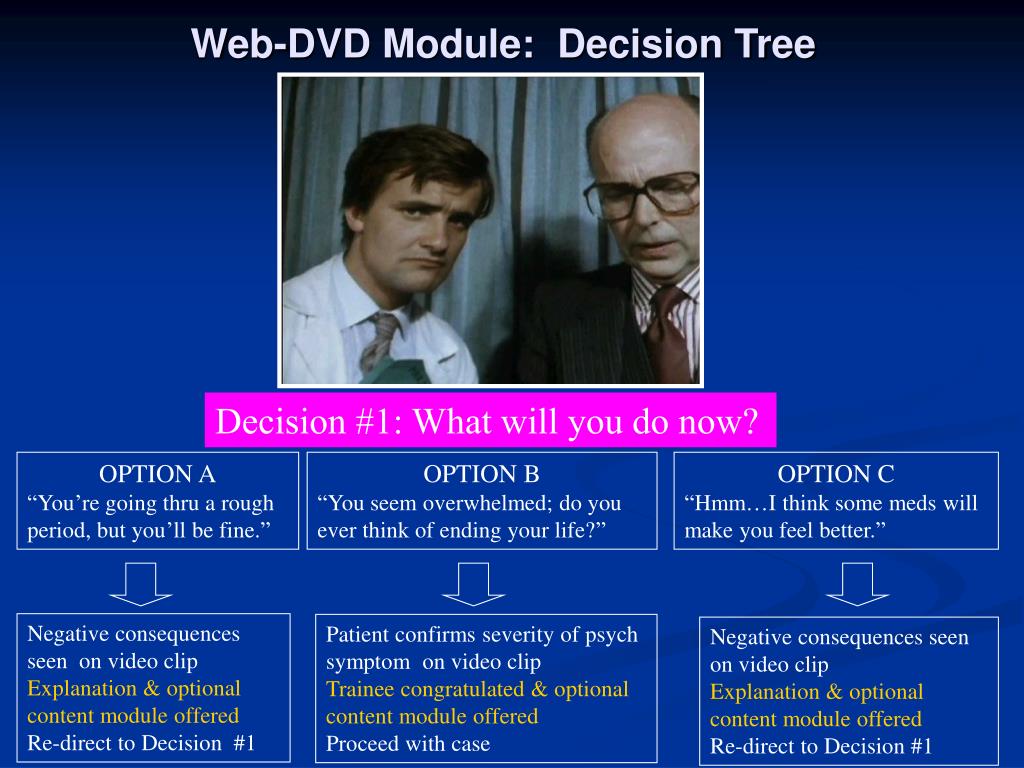 Web-DVD Module: Decision Tree

Decision #1: What will you do now?

OPTION A
“You’re going thru a rough period, but you’ll be fine.”

OPTION B
“You seem overwhelmed; do you ever think of ending your life?”

OPTION C
“Hmm…I think some meds will make you feel better.”

Negative consequences seen on video clip
Explanation & optional content module offered
Re-direct to Decision #1

Patient confirms severity of psych symptom on video clip
Trainee congratulated & optional content module offered
Proceed with case

Negative consequences seen on video clip
Explanation & optional content module offered
Re-direct to Decision #1